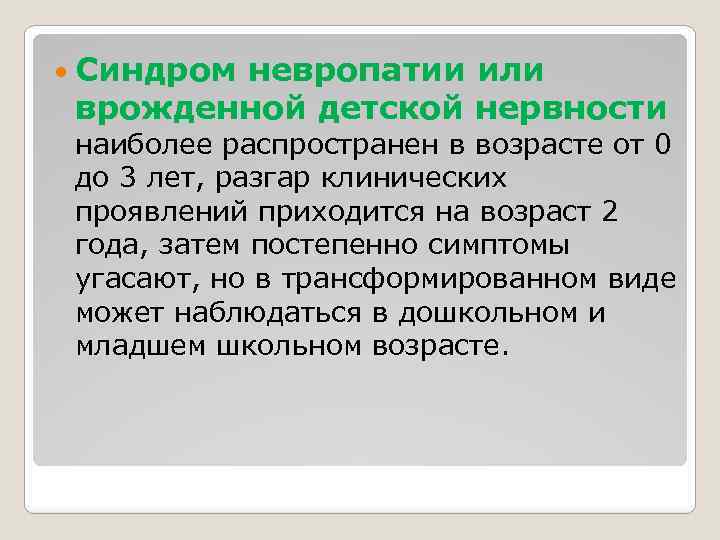 Синдром невропатии или врожденной детской нервности наиболее распространен в возрасте от 0 до 3 лет, разгар клинических проявлений приходится на возраст 2 года, затем постепенно симптомы угасают, но в трансформированном виде может наблюдаться в дошкольном и младшем школьном возрасте.